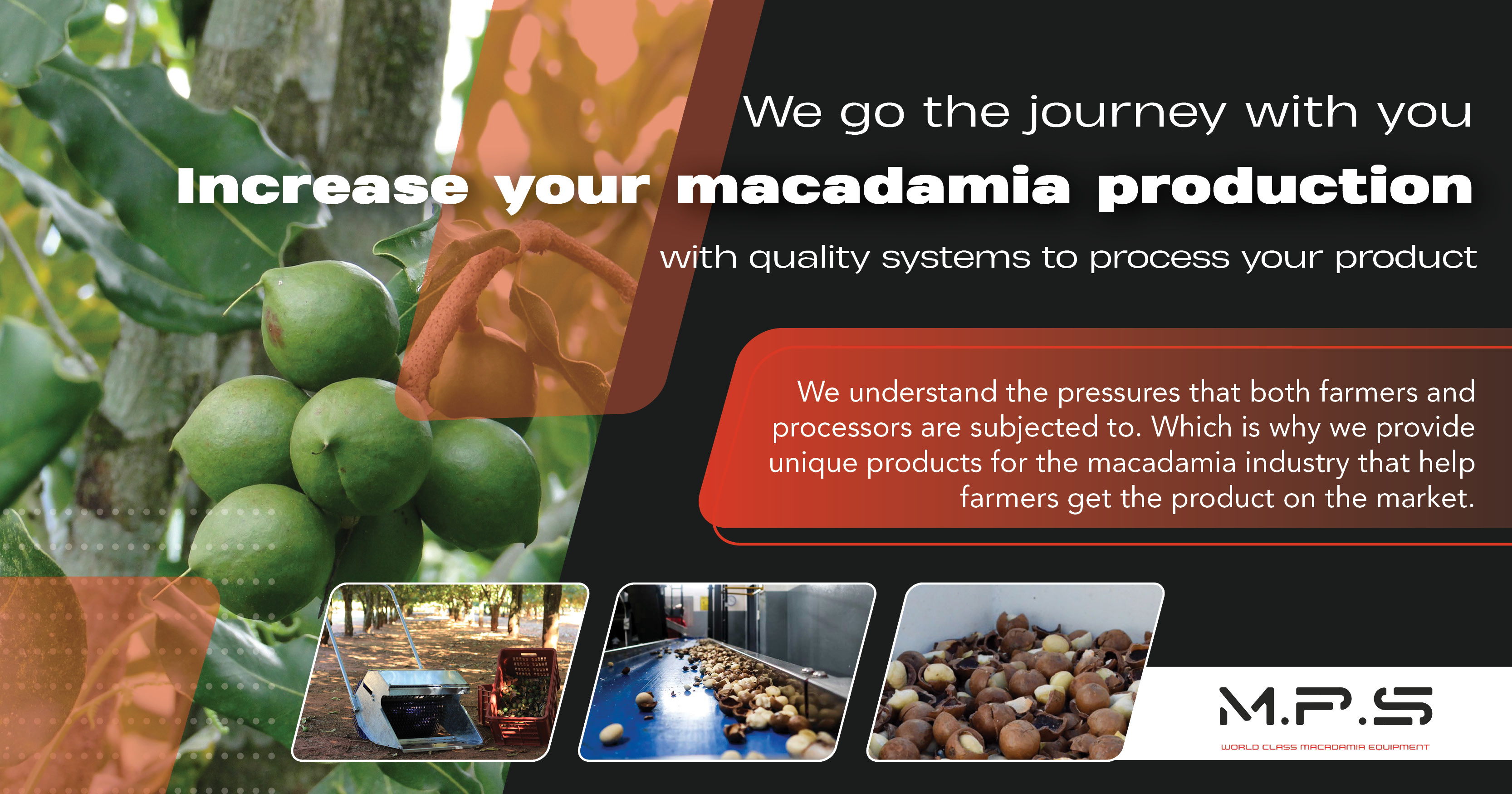 We go the journey with you

Increase your macadamia production

with quality systems to process your product

We understand the pressures that both farmers and processors are subjected to. Which is why we provide unique products for the macadamia industry that help farmers get the product on the market.

M.P.S

WORLD CLASS MACADAMIA EQUIPMENT